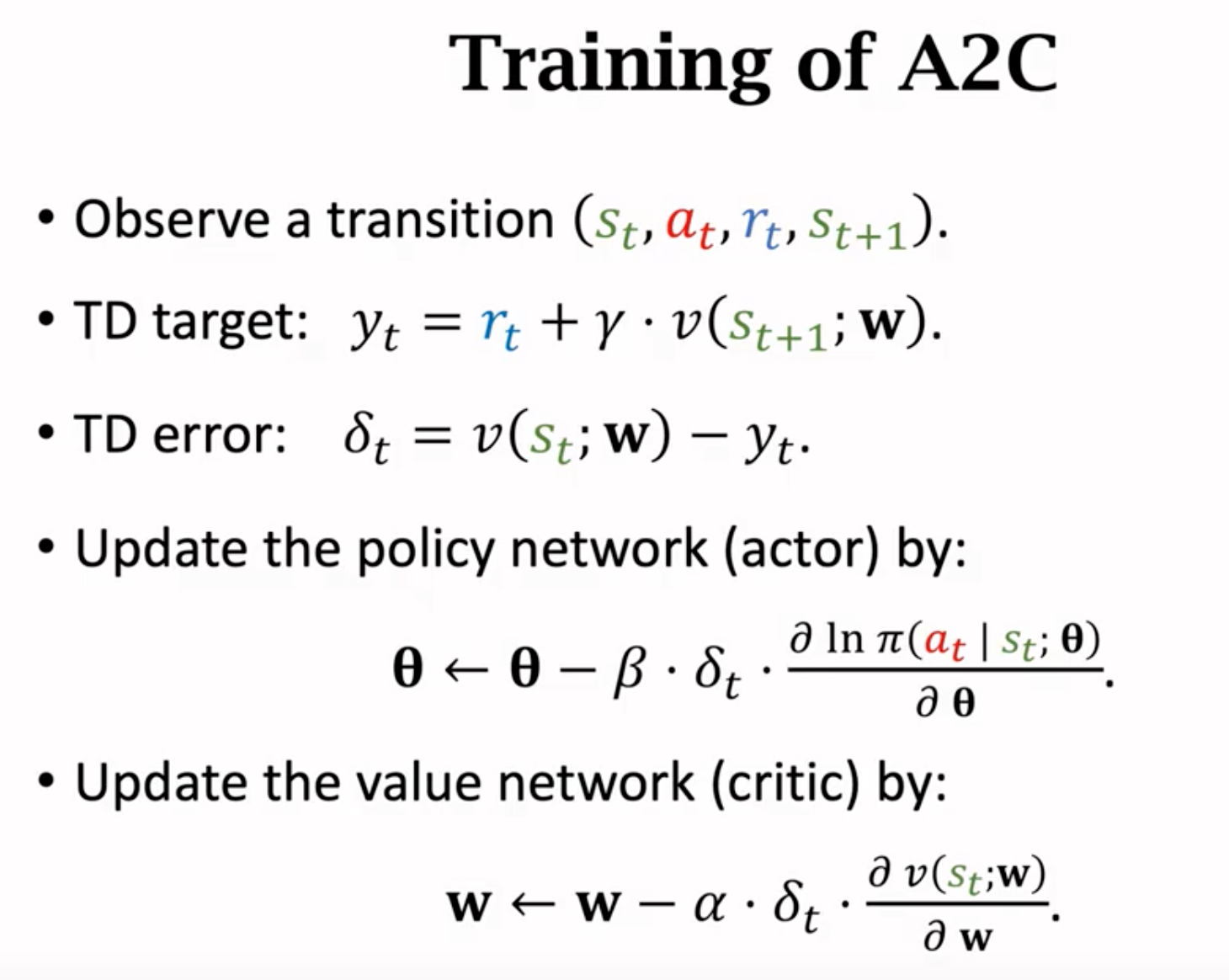 Training of A2C

• Observe a transition $(s_t, a_t, r_t, s_{t+1})$.

• TD target: $y_t = r_t + \gamma \cdot v(s_{t+1}; \mathbf{w})$.

• TD error: $\delta_t = v(s_t; \mathbf{w}) - y_t$.

• Update the policy network (actor) by:

$\boldsymbol{\theta} \leftarrow \boldsymbol{\theta} - \beta \cdot \delta_t \cdot \frac{\partial \ln \pi(a_t \mid s_t; \boldsymbol{\theta})}{\partial \boldsymbol{\theta}}$.

• Update the value network (critic) by:

$\mathbf{w} \leftarrow \mathbf{w} - \alpha \cdot \delta_t \cdot \frac{\partial v(s_t; \mathbf{w})}{\partial \mathbf{w}}$.